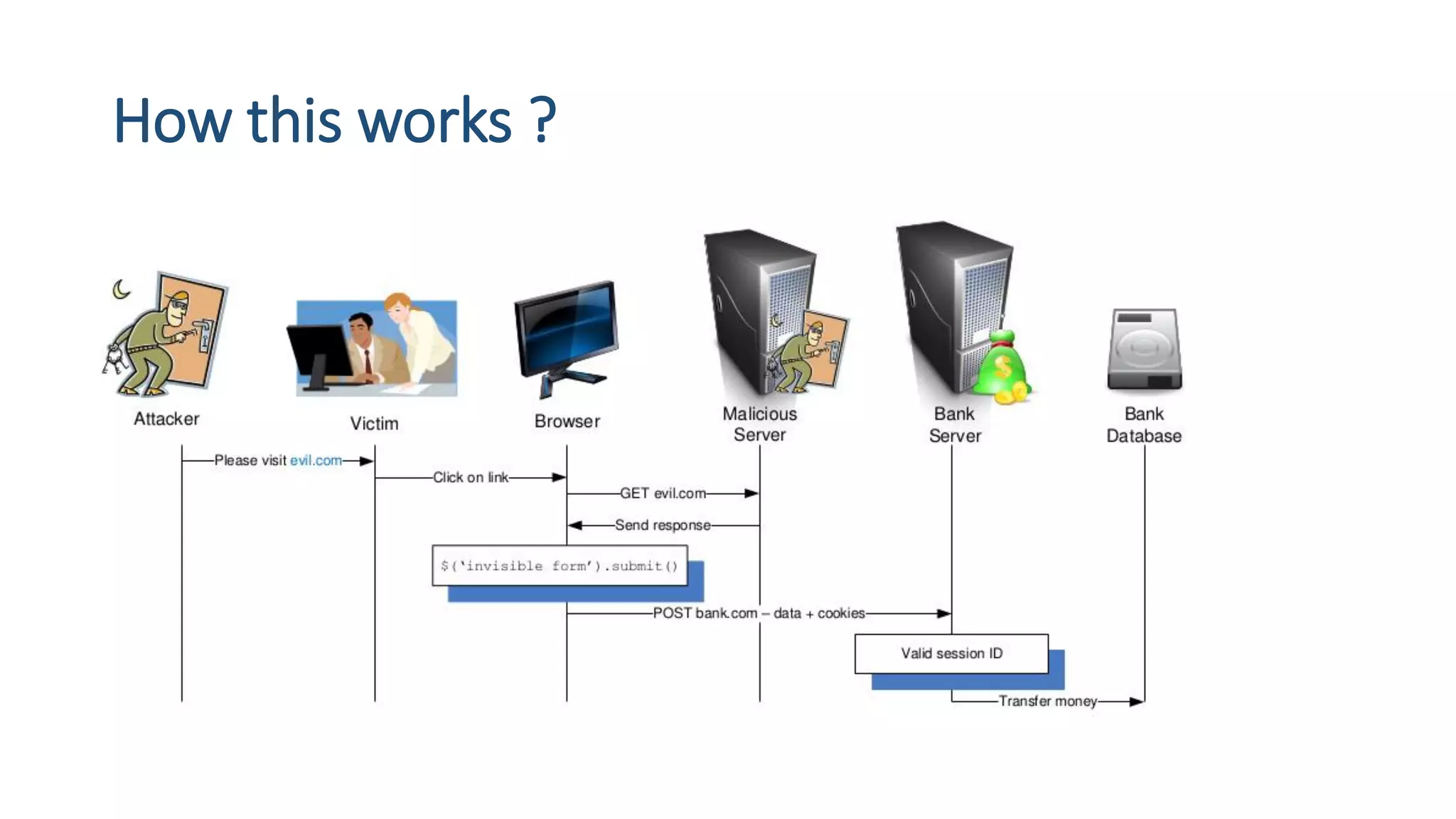 How this works ?

Attacker

Victim

Browser

Malicious Server

Bank Server

Bank Database

Please visit evil.com

Click on link

GET evil.com

Send response

$('invisible form').submit()

POST bank.com – data + cookies

Valid session ID

Transfer money